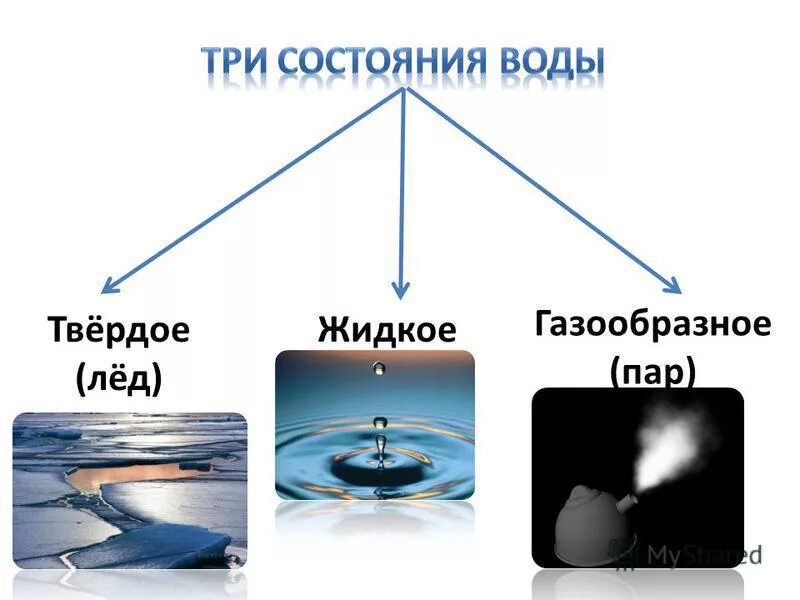 ТРИ СОСТОЯНИЯ ВОДЫ

Твёрдое (лёд)

Жидкое

Газообразное (пар)

MyShared